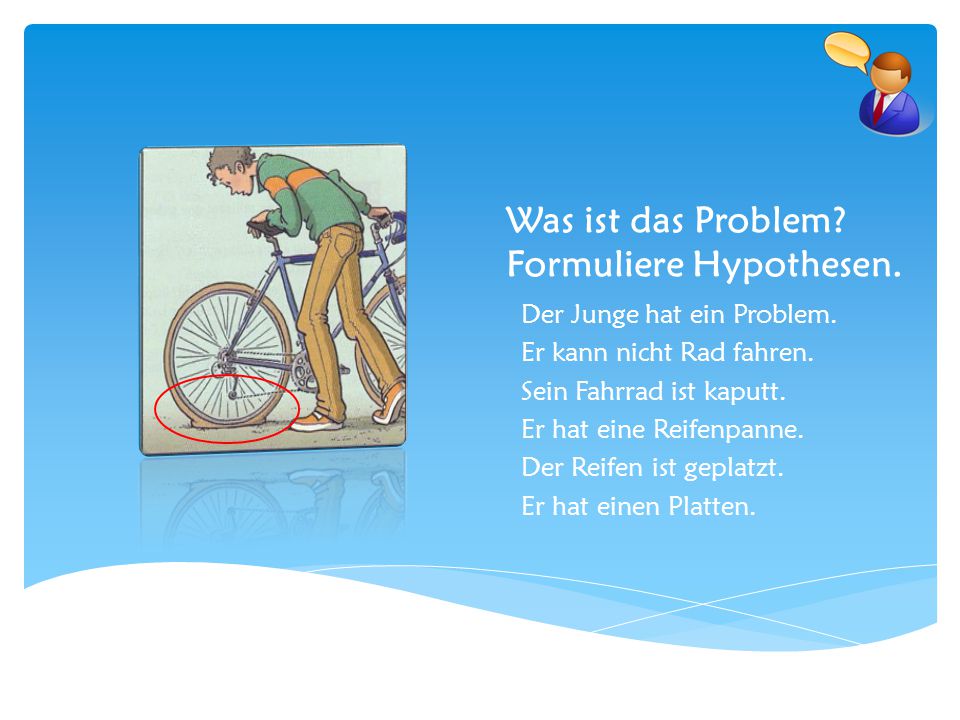 Was ist das Problem?
Formuliere Hypothesen.

Der Junge hat ein Problem.
Er kann nicht Rad fahren.
Sein Fahrrad ist kaputt.
Er hat eine Reifenpanne.
Der Reifen ist geplatzt.
Er hat einen Platten.